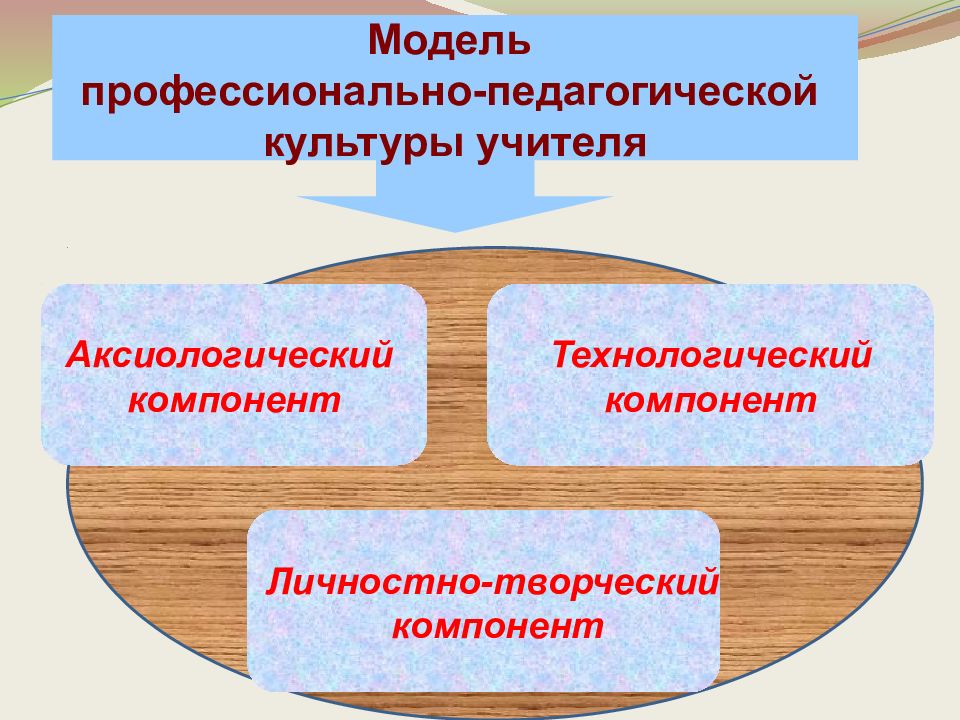 Модель профессионально-педагогической культуры учителя

Аксиологический компонент

Технологический компонент

Личностно-творческий компонент